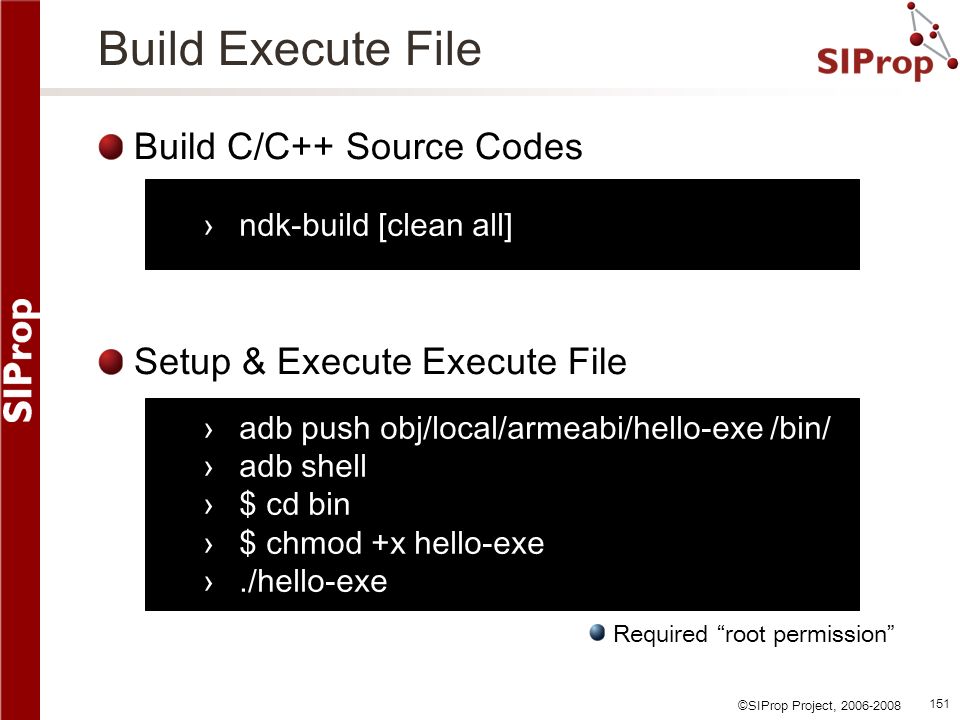 SIProp

Build Execute File

SIProp

Build C/C++ Source Codes

› ndk-build [clean all]

Setup & Execute Execute File

› adb push obj/local/armeabi/hello-exe /bin/
› adb shell
› \$ cd bin
› \$ chmod +x hello-exe
› ./hello-exe

Required “root permission”

©SIProp Project, 2006-2008 151